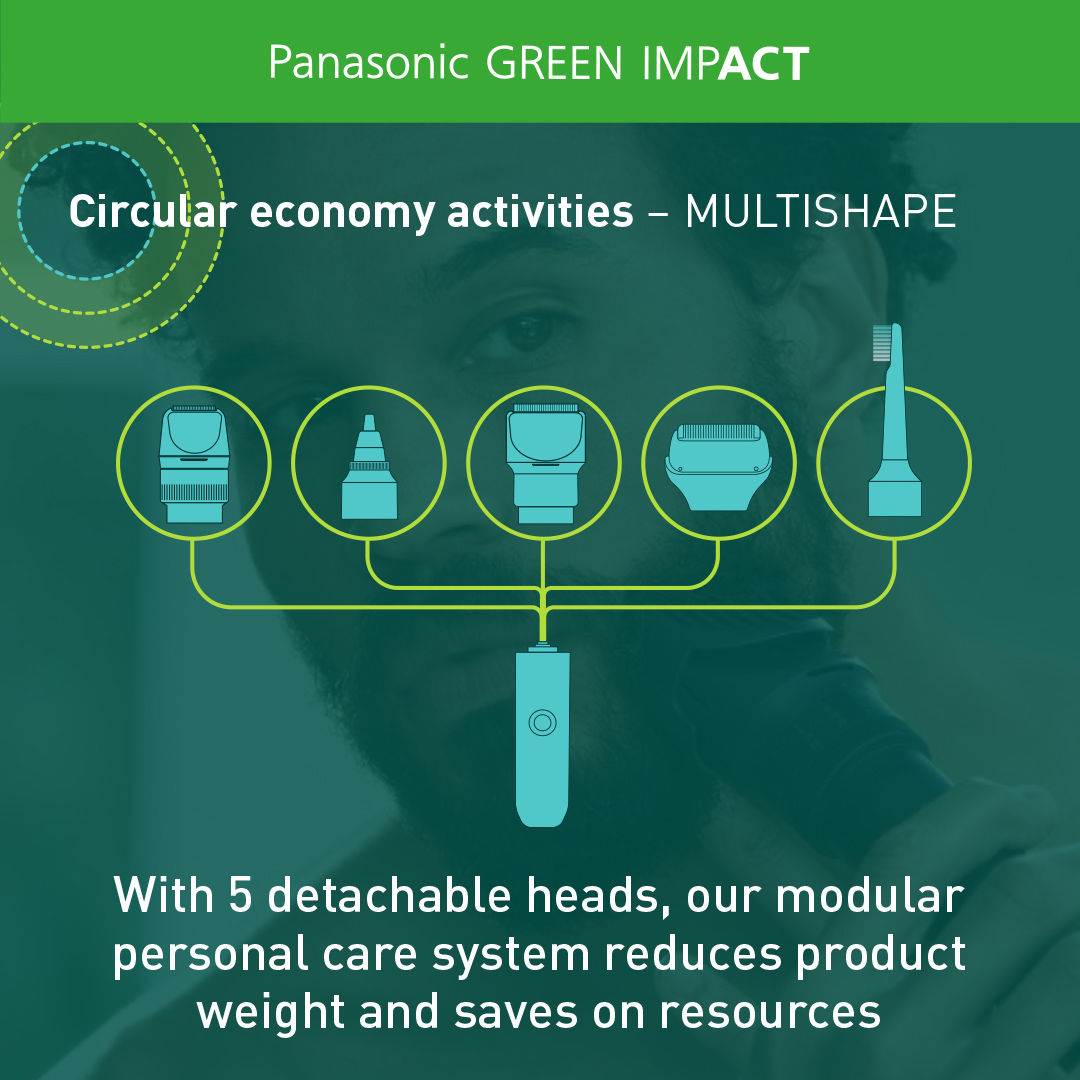 Panasonic GREEN IMPACT

Circular economy activities – MULTISHAPE

With 5 detachable heads, our modular personal care system reduces product weight and saves on resources